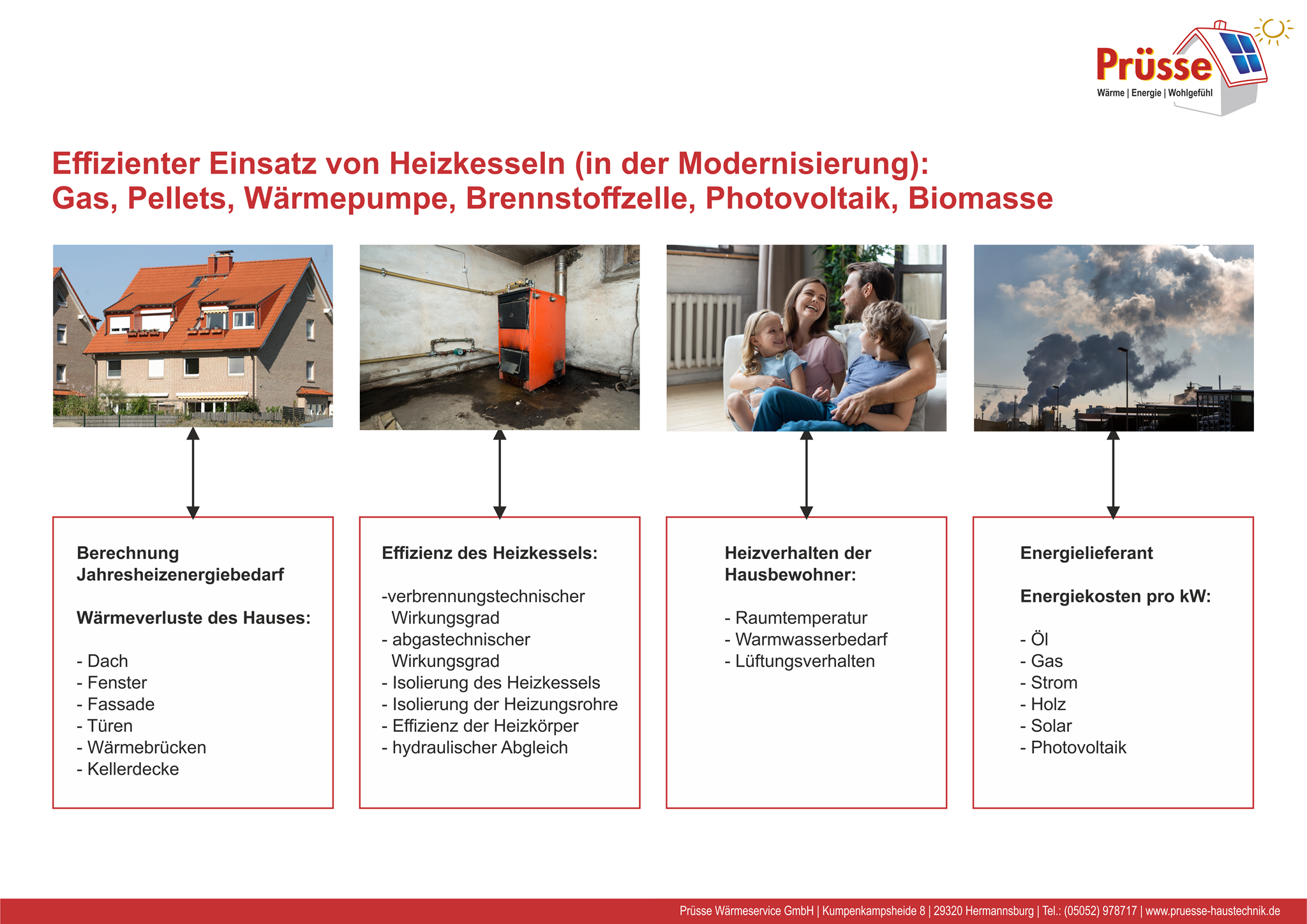 Prüsse
Wärme | Energie | Wohlgefühl

Effizienter Einsatz von Heizkesseln (in der Modernisierung):
Gas, Pellets, Wärmepumpe, Brennstoffzelle, Photovoltaik, Biomasse

Berechnung Jahresheizenergiebedarf

Wärmeverluste des Hauses:

- Dach
- Fenster
- Fassade
- Türen
- Wärmebrücken
- Kellerdecke

Effizienz des Heizkessels:

-verbrennungstechnischer Wirkungsgrad
- abgastechnischer Wirkungsgrad
- Isolierung des Heizkessels
- Isolierung der Heizungsrohre
- Effizienz der Heizkörper
- hydraulischer Abgleich

Heizverhalten der Hausbewohner:

- Raumtemperatur
- Warmwasserbedarf
- Lüftungsverhalten

Energielieferant

Energiekosten pro kW:

- Öl
- Gas
- Strom
- Holz
- Solar
- Photovoltaik

Prüsse Wärmeservice GmbH | Kumpenkampsheide 8 | 29320 Hermannsburg | Tel.: (05052) 978717 | www.pruesse-haustechnik.de